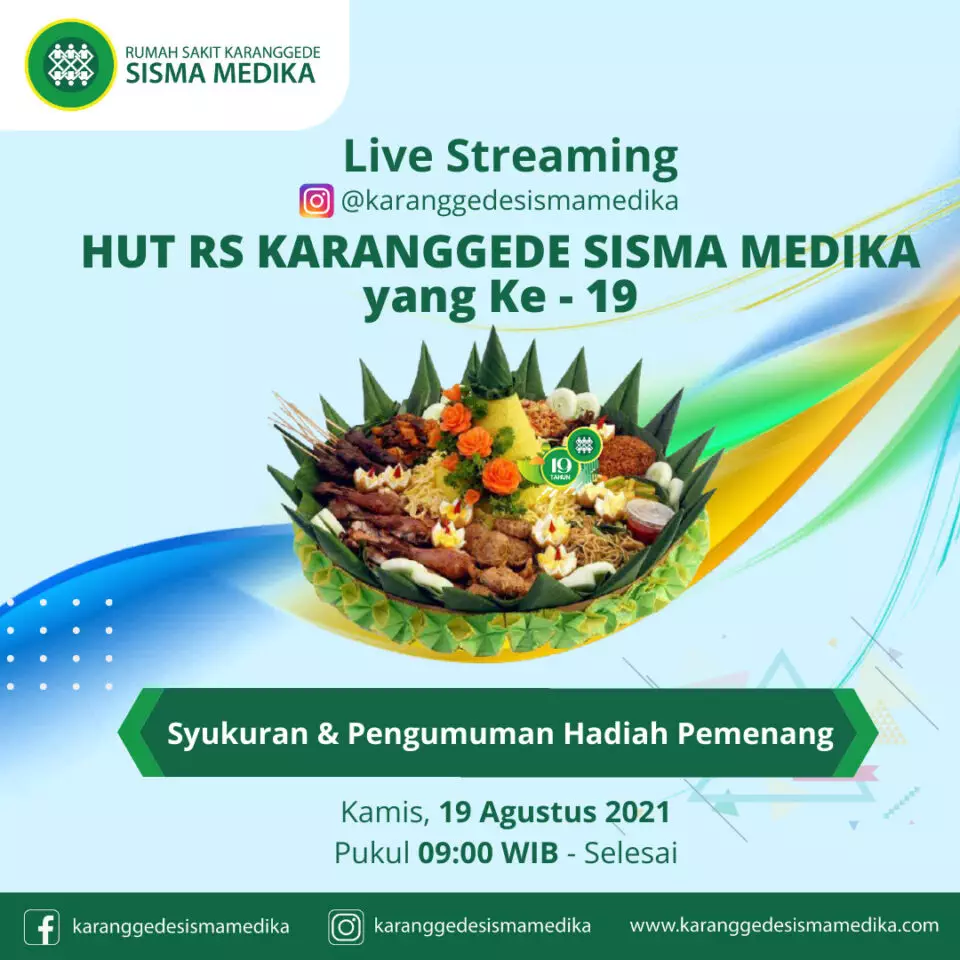 RUMAH SAKIT KARANGGEDE
SISMA MEDIKA

Live Streaming
@karanggedesismamedika
HUT RS KARANGGEDE SISMA MEDIKA yang Ke - 19

19 TAHUN

Syukuran & Pengumuman Hadiah Pemenang

Kamis, 19 Agustus 2021
Pukul 09:00 WIB - Selesai

karanggedesismamedika
karanggedesismamedika
www.karanggedesismamedika.com